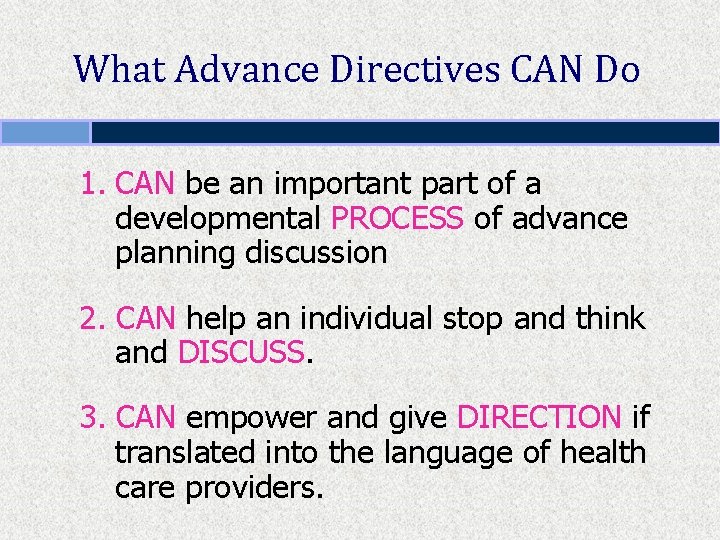 What Advance Directives CAN Do

1. CAN be an important part of a developmental PROCESS of advance planning discussion

2. CAN help an individual stop and think and DISCUSS.

3. CAN empower and give DIRECTION if translated into the language of health care providers.